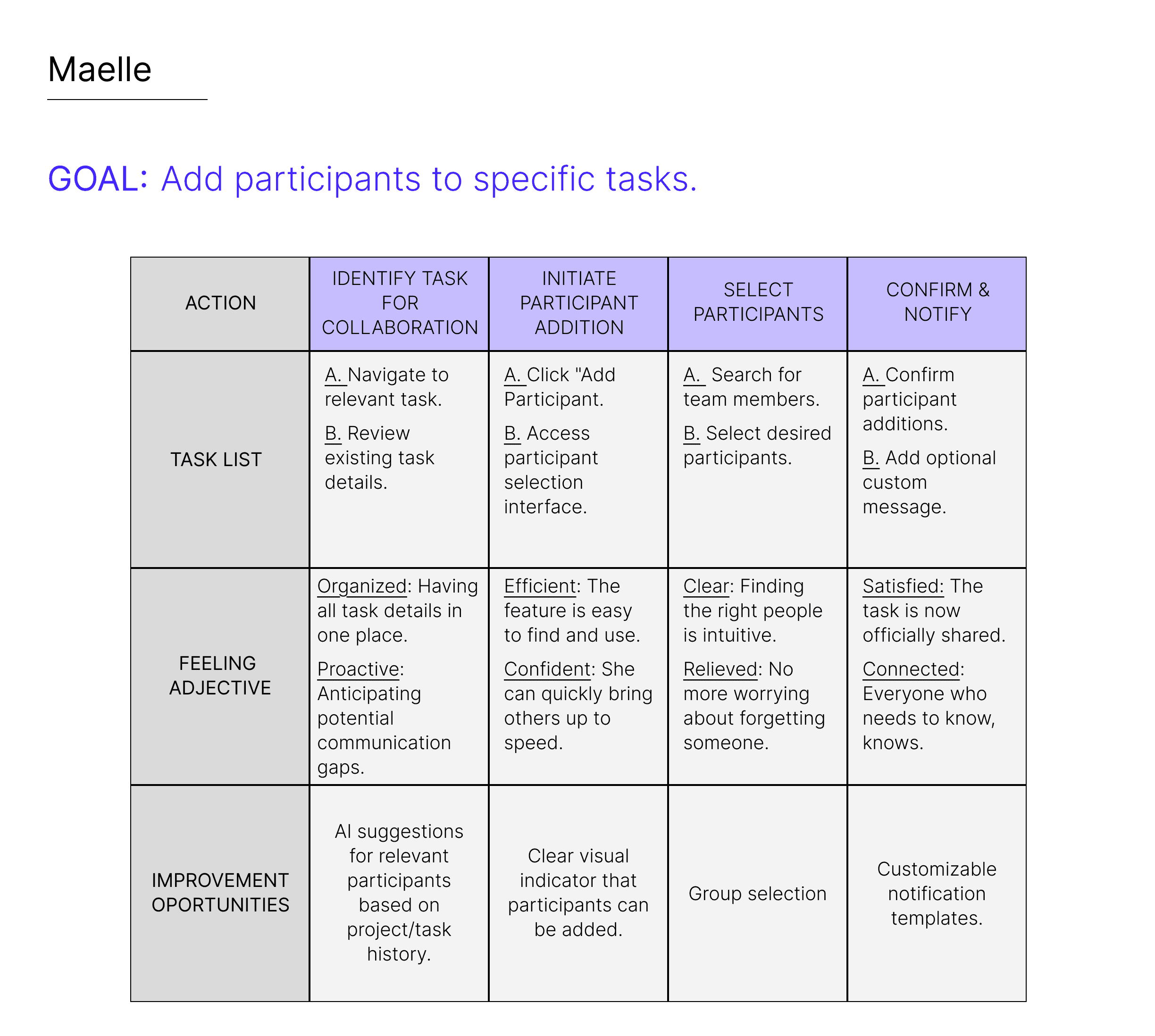 Maelle

GOAL: Add participants to specific tasks.

| ACTION | IDENTIFY TASK FOR COLLABORATION | INITIATE PARTICIPANT ADDITION | SELECT PARTICIPANTS | CONFIRM & NOTIFY |
|---|---|---|---|---|
| TASK LIST | A. Navigate to relevant task. B. Review existing task details. | A. Click "Add Participant. B. Access participant selection interface. | A. Search for team members. B. Select desired participants. | A. Confirm participant additions. B. Add optional custom message. |
| FEELING ADJECTIVE | Organized: Having all task details in one place. Proactive: Anticipating potential communication gaps. | Efficient: The feature is easy to find and use. Confident: She can quickly bring others up to speed. | Clear: Finding the right people is intuitive. Relieved: No more worrying about forgetting someone. | Satisfied: The task is now officially shared. Connected: Everyone who needs to know, knows. |
| IMPROVEMENT OPORTUNITIES | AI suggestions for relevant participants based on project/task history. | Clear visual indicator that participants can be added. | Group selection | Customizable notification templates. |